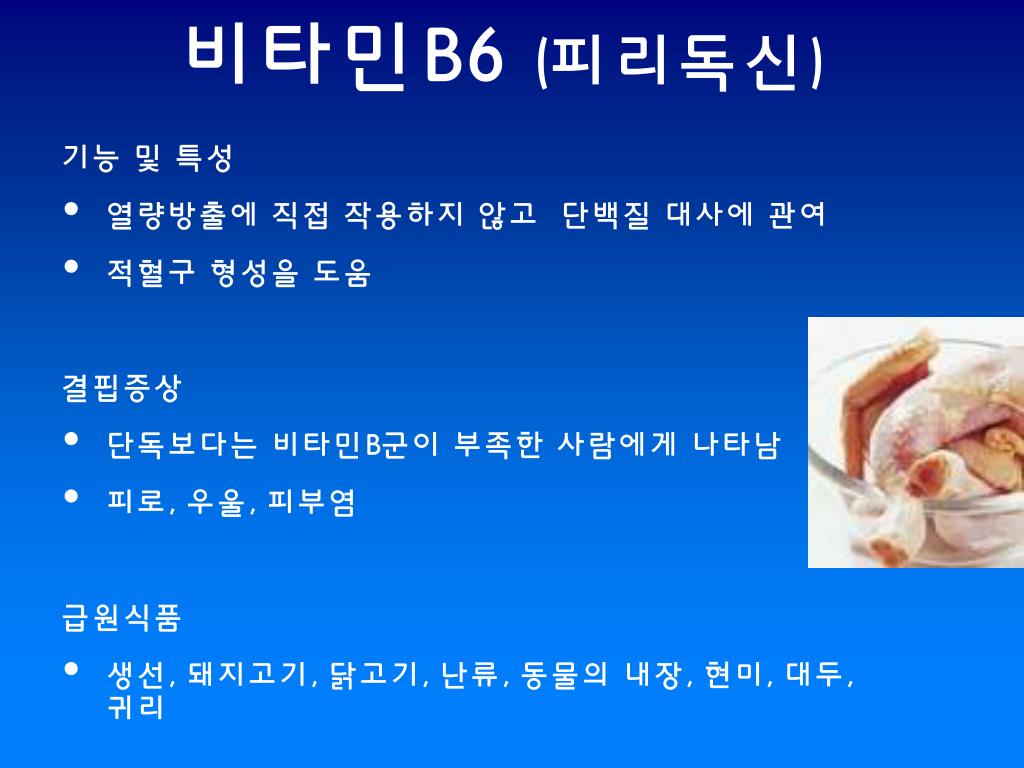 비타민B6 (피리독신)

기능 및 특성

• 열량방출에 직접 작용하지 않고 단백질 대사에 관여

• 적혈구 형성을 도움

결핍증상

• 단독보다는 비타민B군이 부족한 사람에게 나타남

• 피로, 우울, 피부염

급원식품

• 생선, 돼지고기, 닭고기, 난류, 동물의 내장, 현미, 대두, 귀리